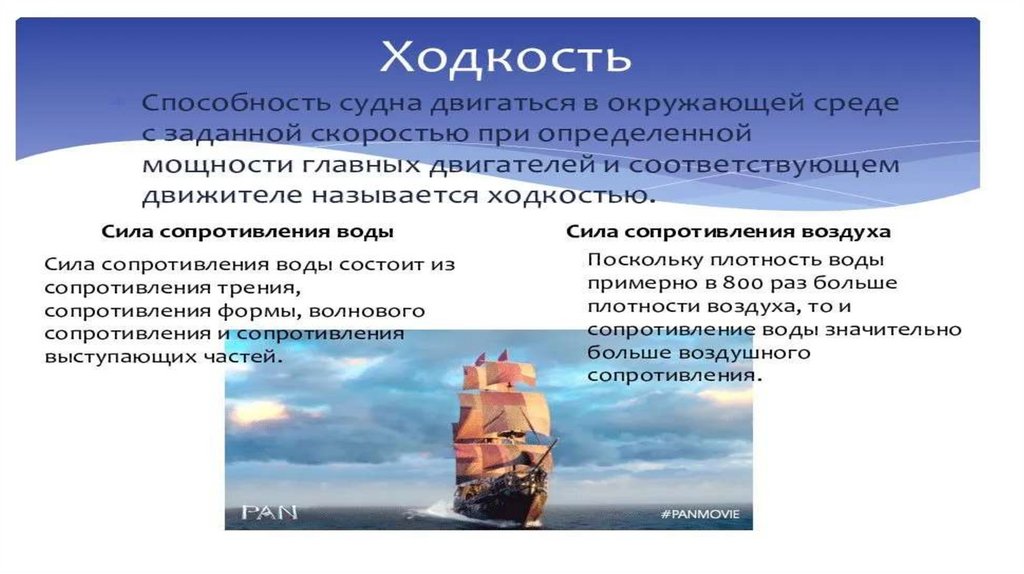 Ходкость

Способность судна двигаться в окружающей среде с заданной скоростью при определенной мощности главных двигателей и соответствующем движителе называется ходкостью.

Сила сопротивления воды

Сила сопротивления воды состоит из сопротивления трения, сопротивления формы, волнового сопротивления и сопротивления выступающих частей.

Сила сопротивления воздуха

Поскольку плотность воды примерно в 800 раз больше плотности воздуха, то и сопротивление воды значительно больше воздушного сопротивления.

PAN

#PANMOVIE